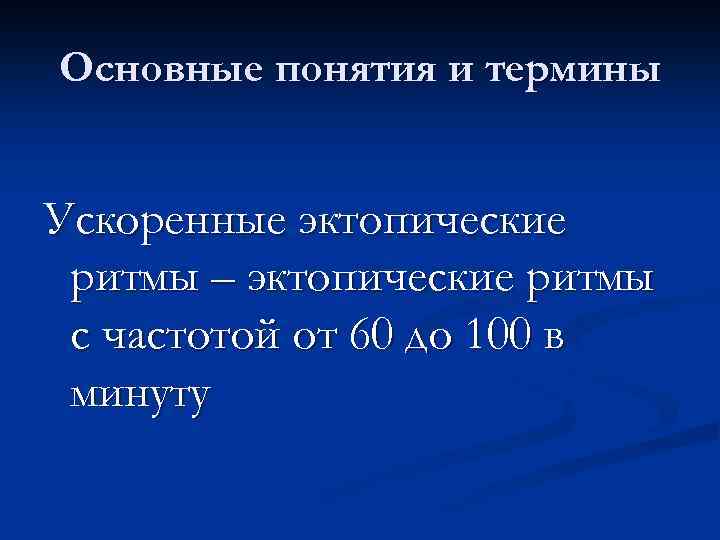 Основные понятия и термины

Ускоренные эктопические ритмы – эктопические ритмы с частотой от 60 до 100 в минуту